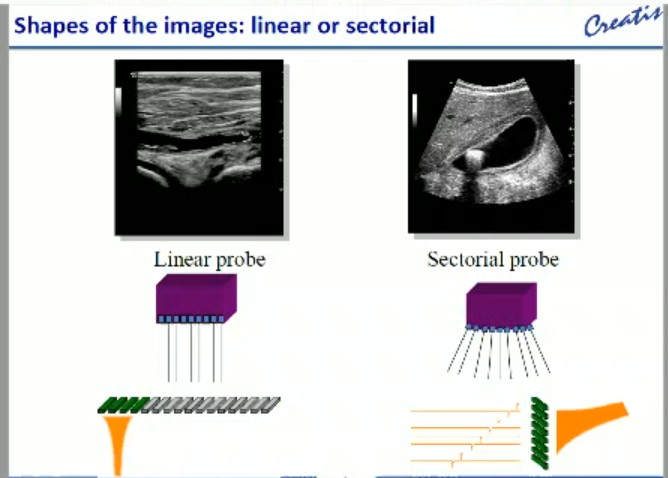 Shapes of the images: linear or sectorial

Creatis

Linear probe

Sectorial probe